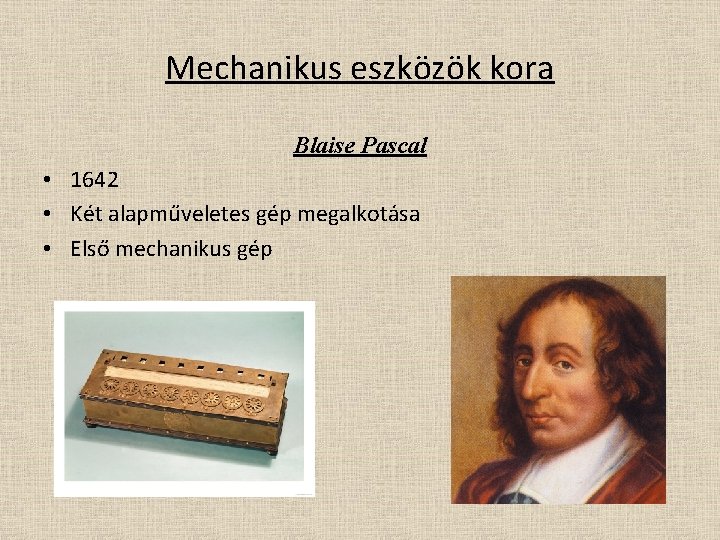 Mechanikus eszközök kora

Blaise Pascal

• 1642
• Két alapműveletes gép megalkotása
• Első mechanikus gép